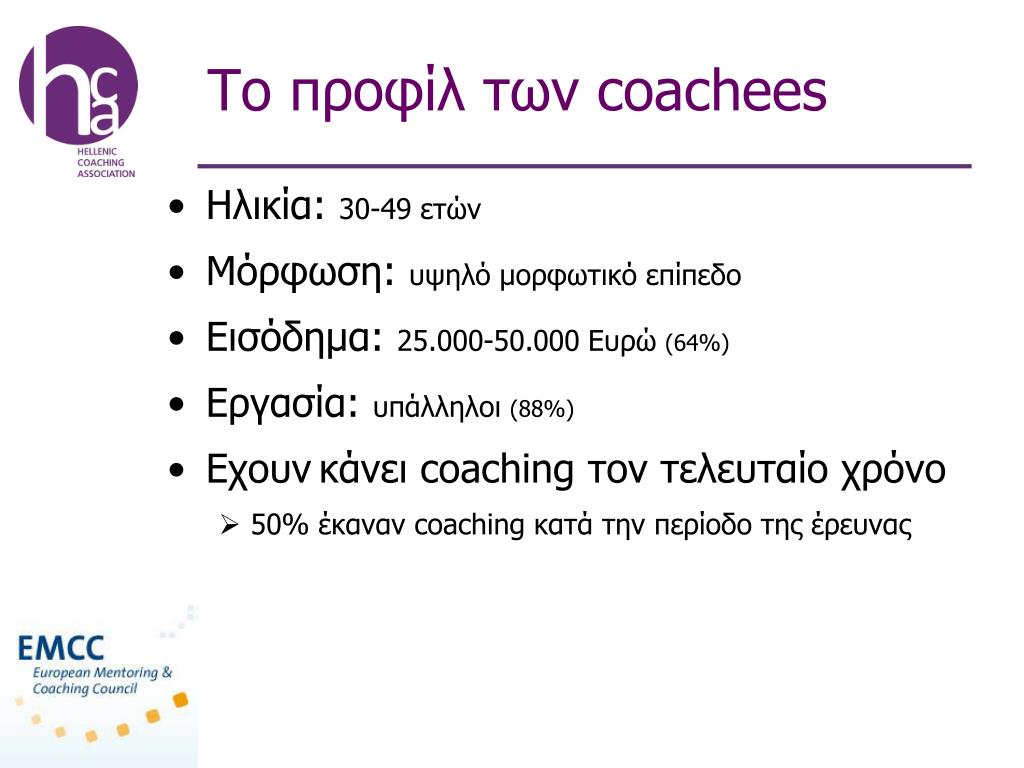 hca
HELLENIC
COACHING
ASSOCIATION

Το προφίλ των coachees

• Ηλικία: 30-49 ετών
• Μόρφωση: υψηλό μορφωτικό επίπεδο
• Εισόδημα: 25.000-50.000 Ευρώ (64%)
• Εργασία: υπάλληλοι (88%)
• Εχουν κάνει coaching τον τελευταίο χρόνο
  ➢ 50% έκαναν coaching κατά την περίοδο της έρευνας

EMCC
European Mentoring &
Coaching Council